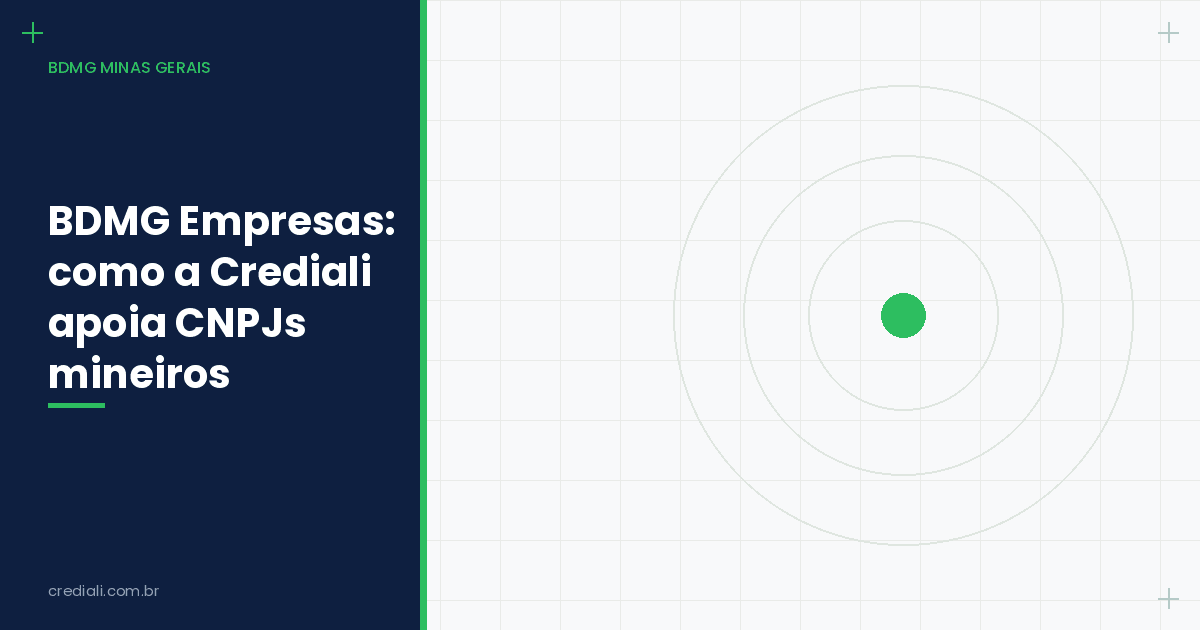 BDMG MINAS GERAIS

BDMG Empresas: como a Crediali apoia CNPJs mineiros

crediali.com.br